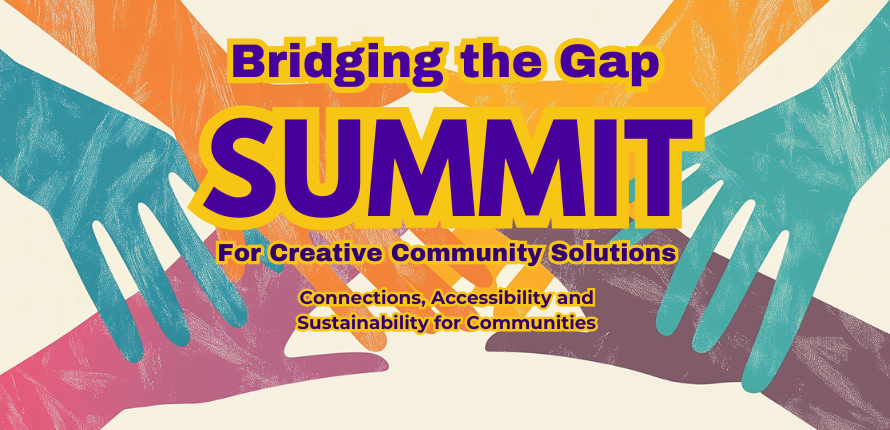 Bridging the Gap

SUMMIT

For Creative Community Solutions

Connections, Accessibility and Sustainability for Communities